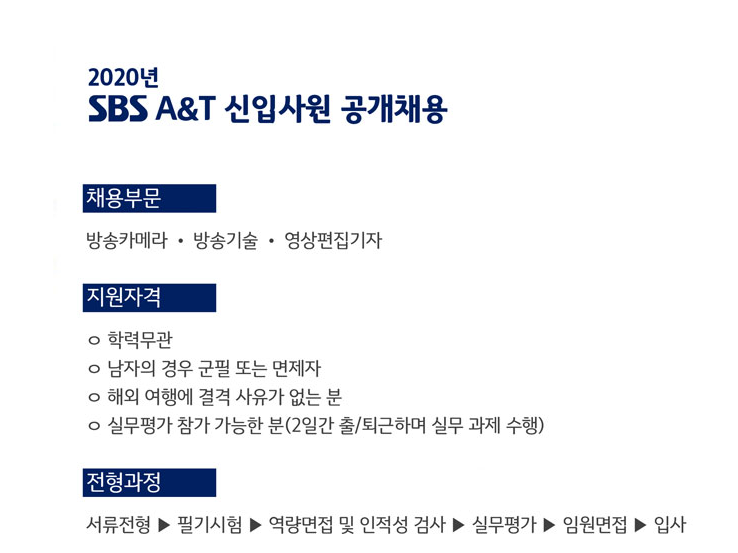 2020년
SBS A&T 신입사원 공개채용

채용부문

방송카메라 • 방송기술 • 영상편집기자

지원자격

ㅇ 학력무관
ㅇ 남자의 경우 군필 또는 면제자
ㅇ 해외 여행에 결격 사유가 없는 분
ㅇ 실무평가 참가 가능한 분(2일간 출/퇴근하며 실무 과제 수행)

전형과정

서류전형 ▶ 필기시험 ▶ 역량면접 및 인적성 검사 ▶ 실무평가 ▶ 임원면접 ▶ 입사